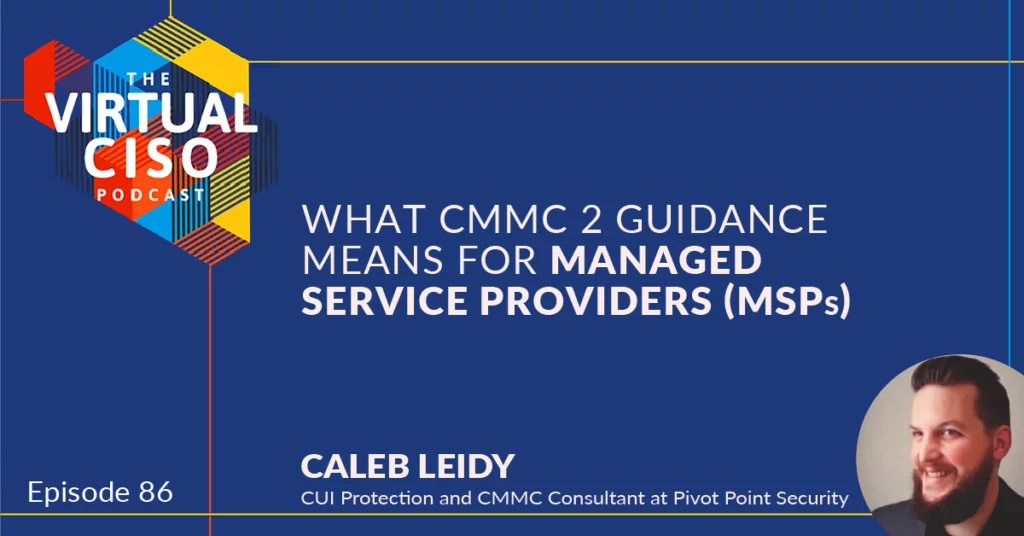 THE VIRTUAL CISO PODCAST

WHAT CMMC 2 GUIDANCE MEANS FOR MANAGED SERVICE PROVIDERS (MSPs)

Episode 86

CALEB LEIDY
CUI Protection and CMMC Consultant at Pivot Point Security